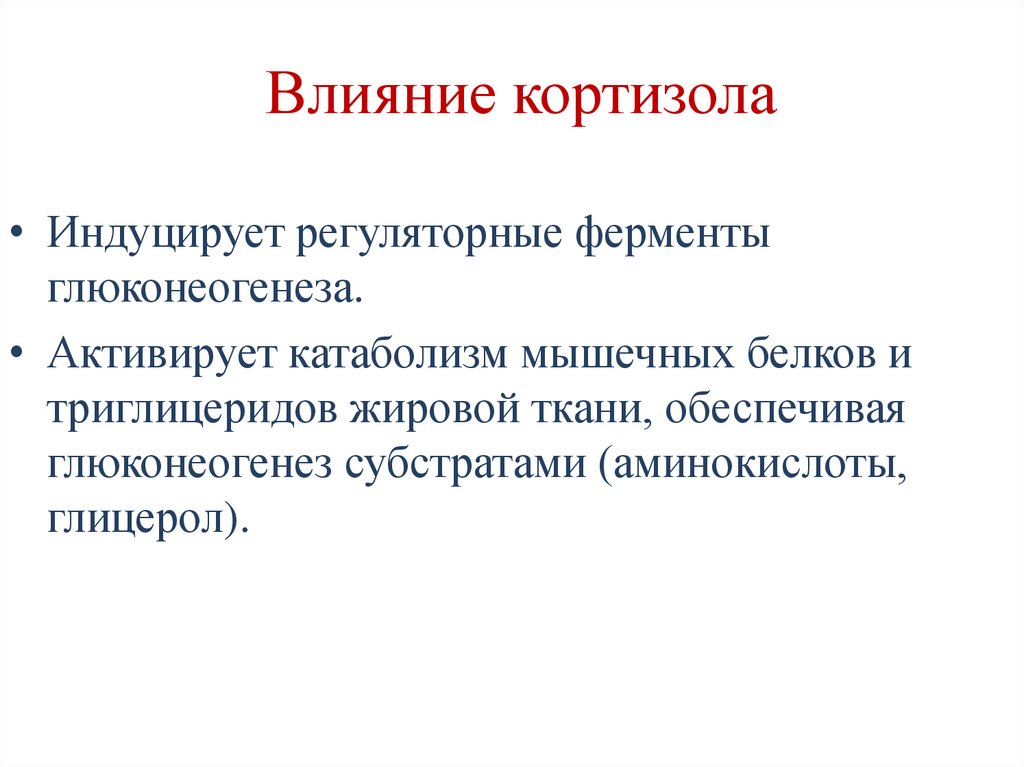 Влияние кортизола

• Индуцирует регуляторные ферменты глюконеогенеза.

• Активирует катаболизм мышечных белков и триглицеридов жировой ткани, обеспечивая глюконеогенез субстратами (аминокислоты, глицерол).